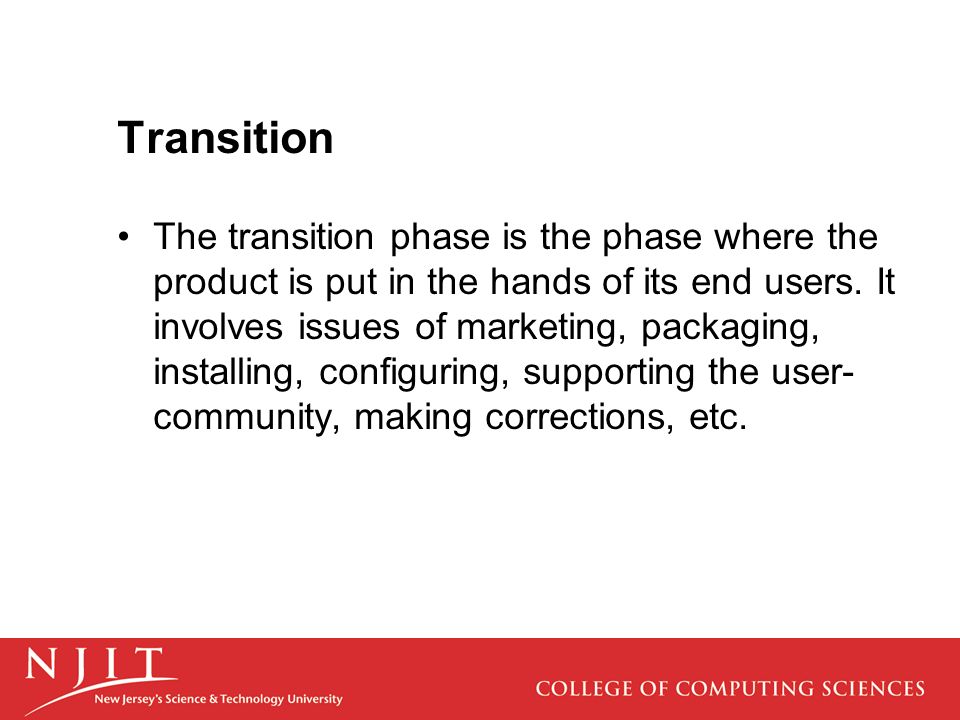 Transition

• The transition phase is the phase where the product is put in the hands of its end users. It involves issues of marketing, packaging, installing, configuring, supporting the user-community, making corrections, etc.

NJIT
New Jersey's Science & Technology University

COLLEGE OF COMPUTING SCIENCES